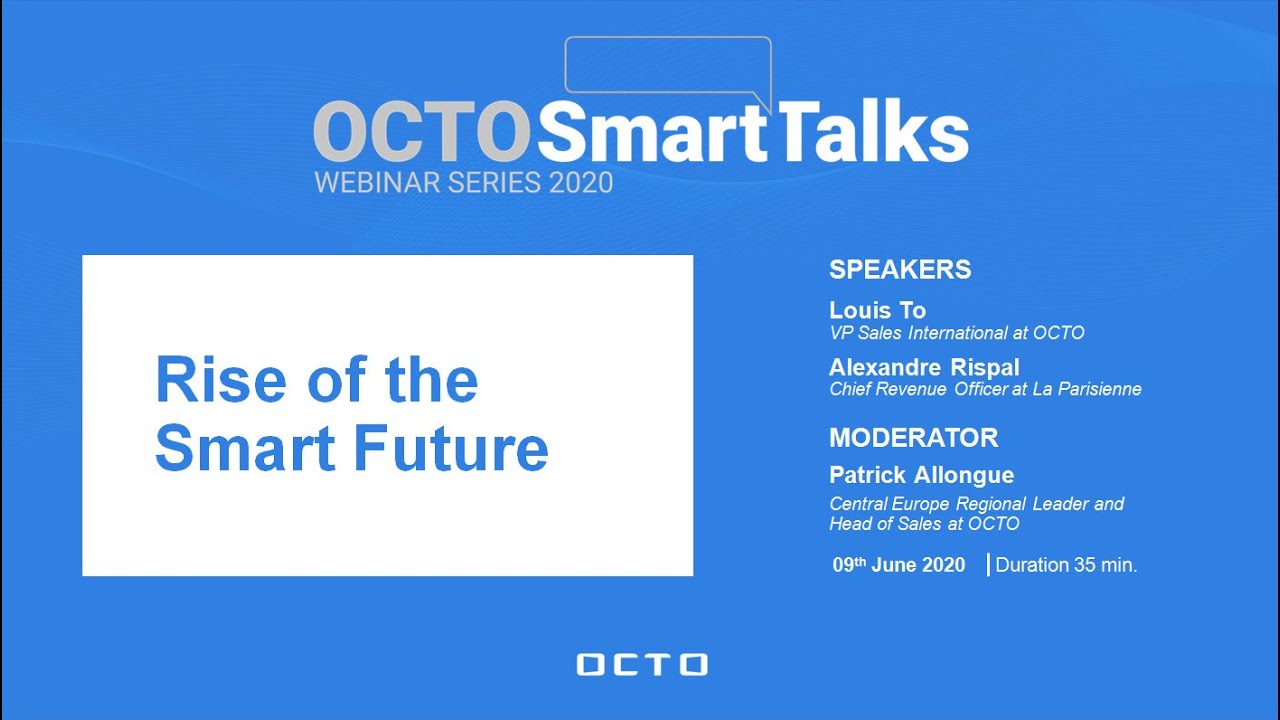 OCTOSmartTalks
WEBINAR SERIES 2020

Rise of the Smart Future

SPEAKERS

Louis To
VP Sales International at OCTO

Alexandre Rispal
Chief Revenue Officer at La Parisienne

MODERATOR

Patrick Allongue
Central Europe Regional Leader and Head of Sales at OCTO

09th June 2020 | Duration 35 min.

OCTO